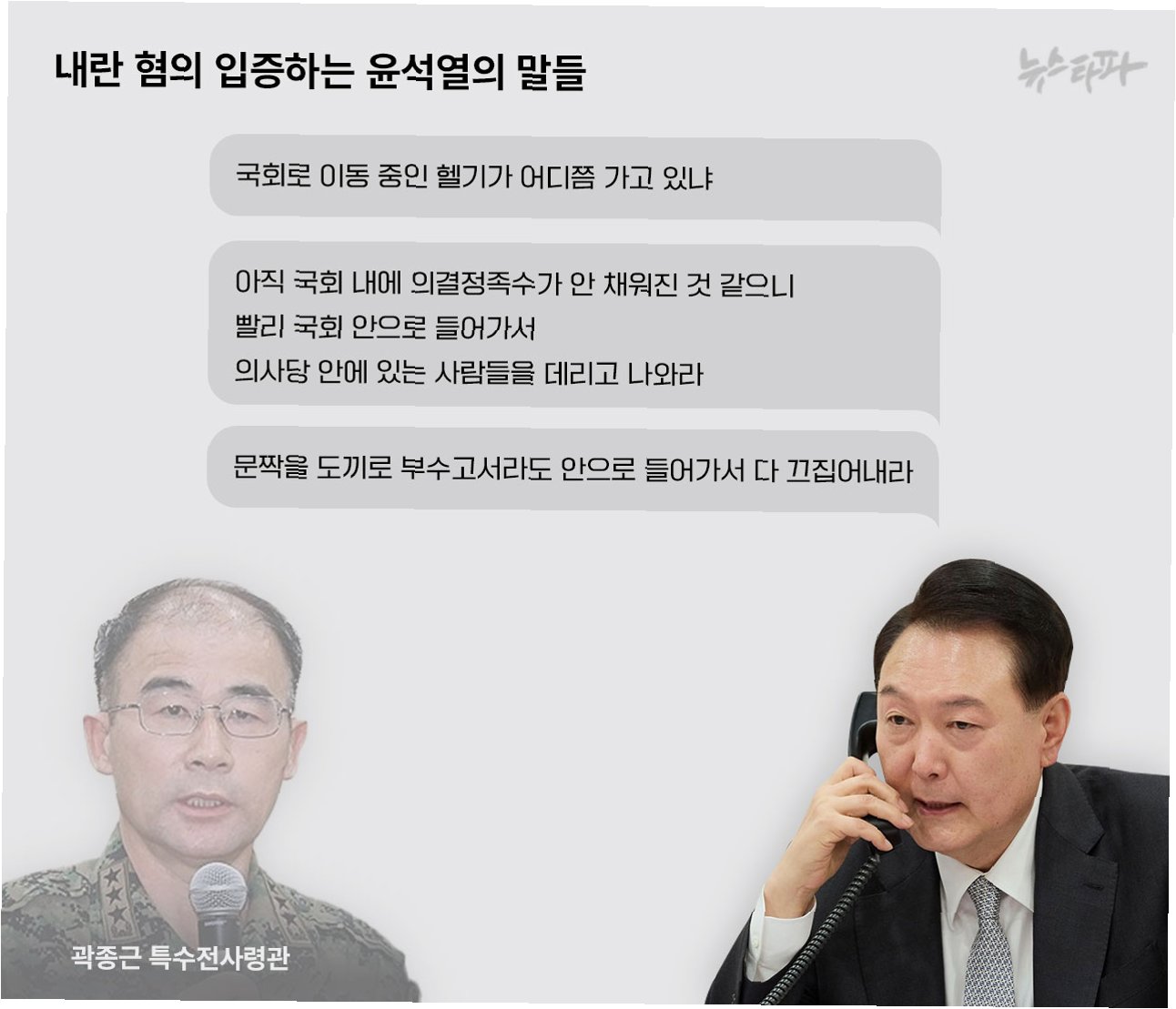 내란 혐의 입증하는 윤석열의 말들

뉴스타파

국회로 이동 중인 헬기가 어디쯤 가고 있냐

아직 국회 내에 의결정족수가 안 채워진 것 같으니
빨리 국회 안으로 들어가서
의사당 안에 있는 사람들을 데리고 나와라

문짝을 도끼로 부수고서라도 안으로 들어가서 다 끄집어내라

곽종근 특수전사령관